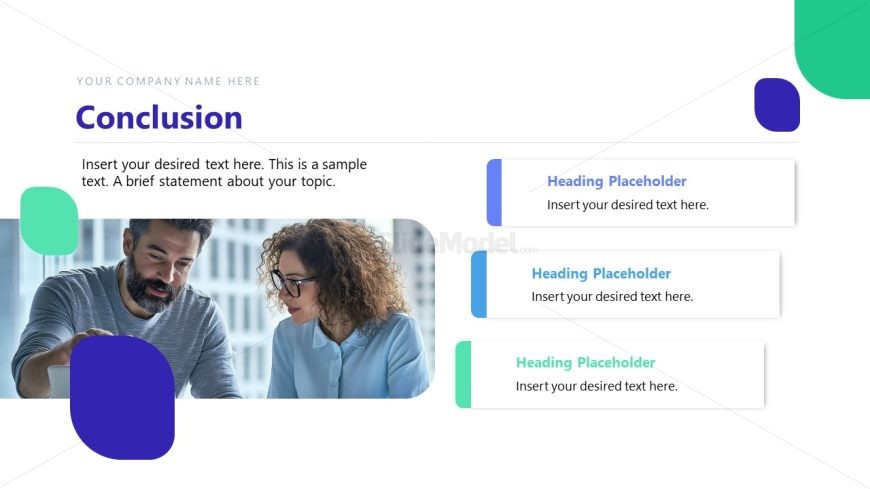 YOUR COMPANY NAME HERE

Conclusion

Insert your desired text here. This is a sample text. A brief statement about your topic.

SlideModel.com

Heading Placeholder
Insert your desired text here.

Heading Placeholder
Insert your desired text here.

Heading Placeholder
Insert your desired text here.